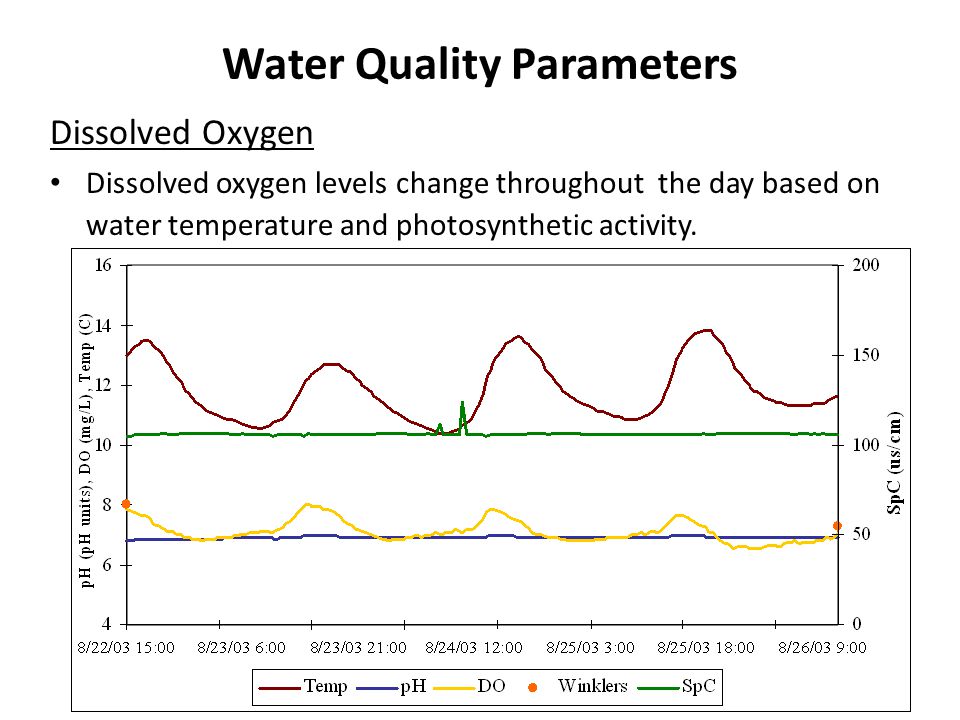 Water Quality Parameters

Dissolved Oxygen

• Dissolved oxygen levels change throughout the day based on water temperature and photosynthetic activity.

pH (pH units), DO (mg/L), Temp (C)

16
14
12
10
8
6
4

SpC (us/cm)

200
150
100
50
0

8/22/03 15:00
8/23/03 6:00
8/23/03 21:00
8/24/03 12:00
8/25/03 3:00
8/25/03 18:00
8/26/03 9:00

Temp
pH
DO
Winklers
SpC